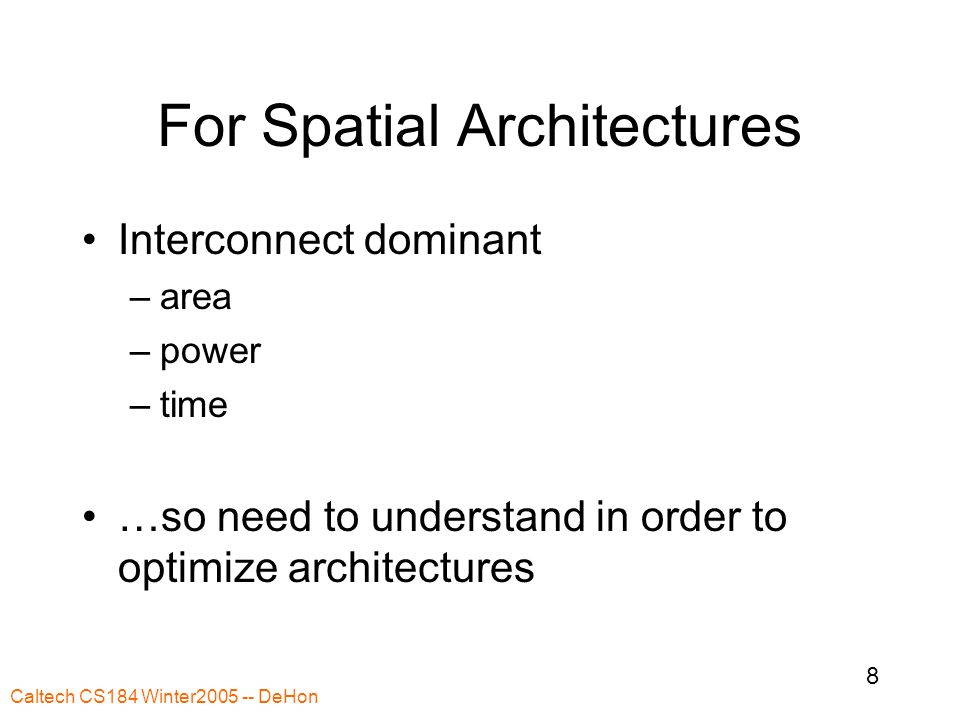 For Spatial Architectures

• Interconnect dominant
– area
– power
– time

• …so need to understand in order to optimize architectures

8

Caltech CS184 Winter2005 -- DeHon